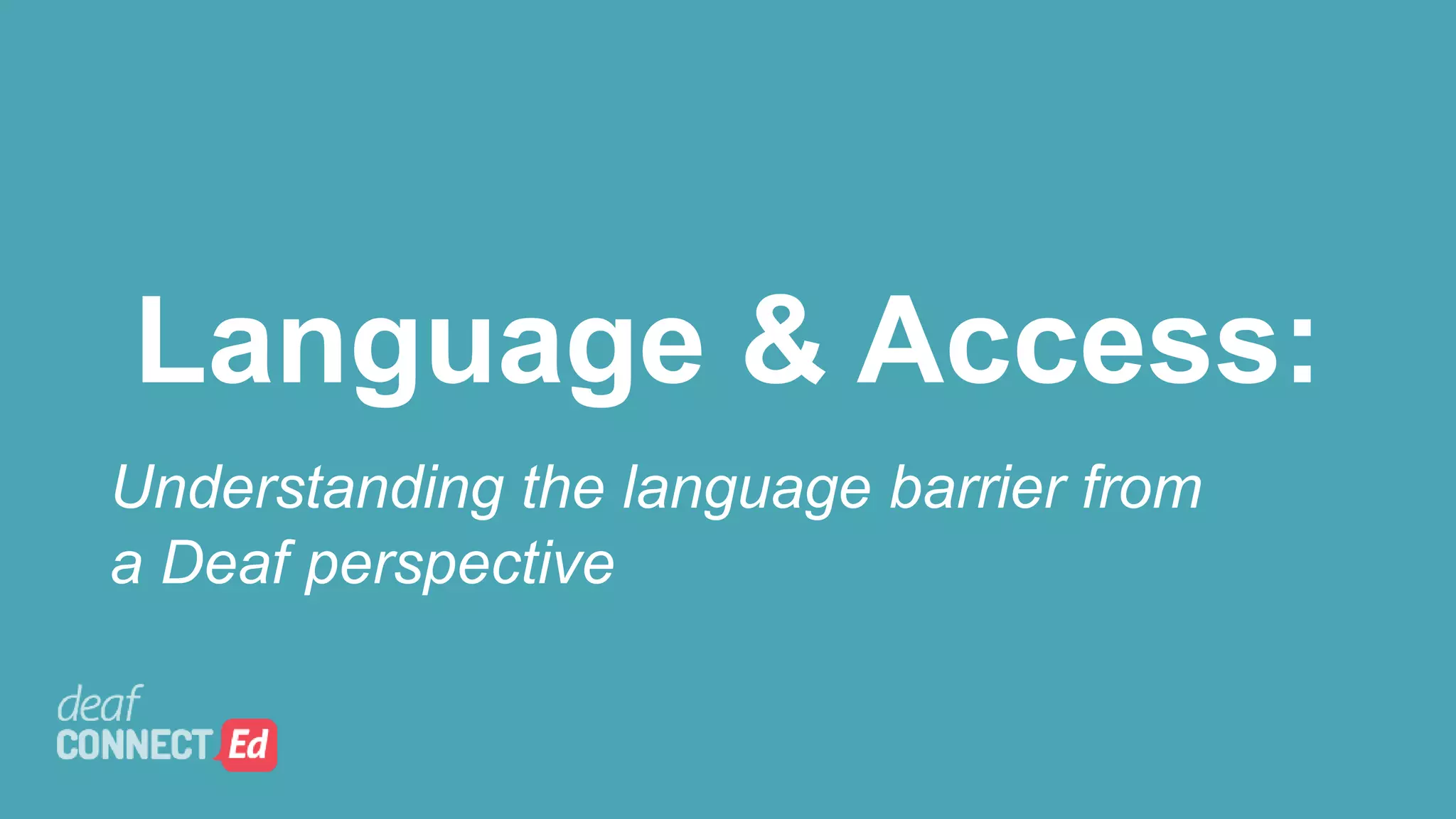 Language & Access:

Understanding the language barrier from a Deaf perspective

deaf
CONNECT Ed